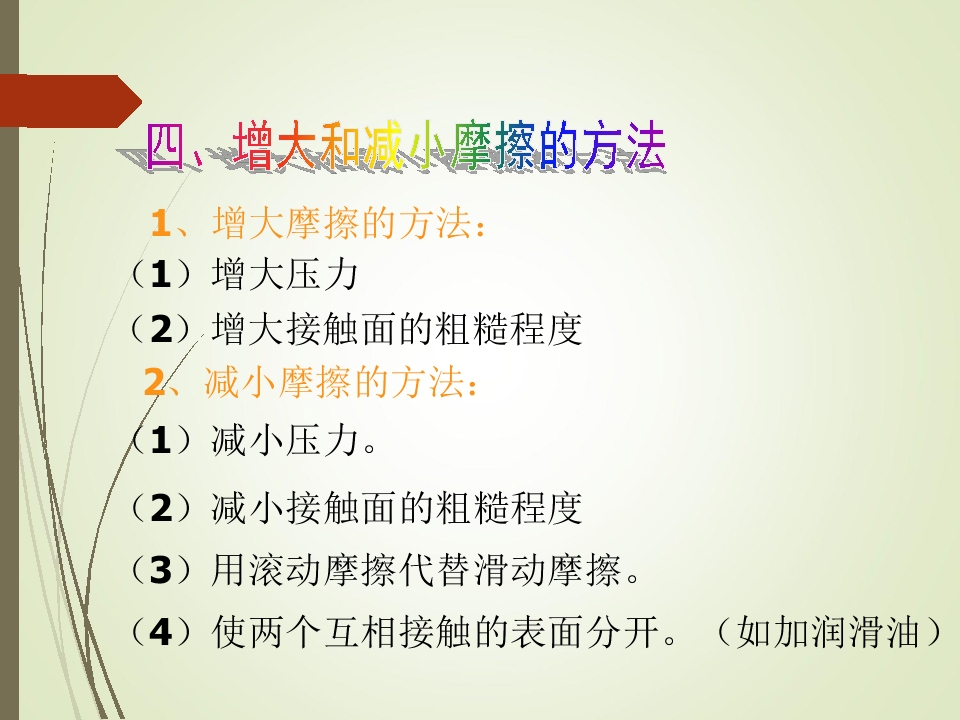 四、增大和减小摩擦的方法

1、增大摩擦的方法：

（1）增大压力

（2）增大接触面的粗糙程度

2、减小摩擦的方法：

（1）减小压力。

（2）减小接触面的粗糙程度

（3）用滚动摩擦代替滑动摩擦。

（4）使两个互相接触的表面分开。（如加润滑油）